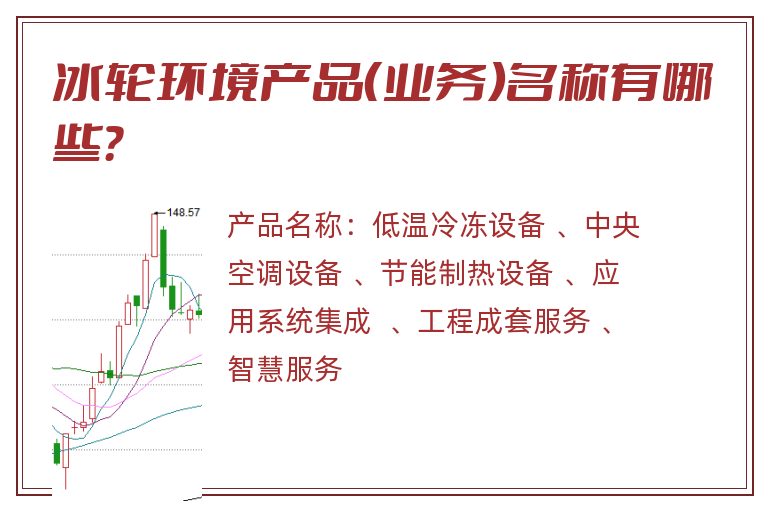 冰轮环境产品(业务)名称有哪些?

148.57

产品名称：低温冷冻设备 、中央空调设备 、节能制热设备 、应用系统集成 、工程成套服务 、智慧服务